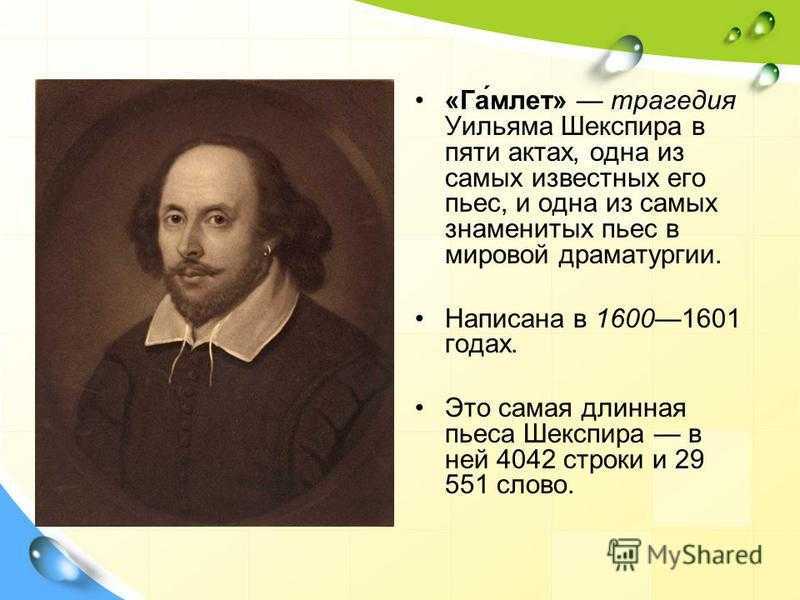 • «Га́млет» — трагедия Уильяма Шекспира в пяти актах, одна из самых известных его пьес, и одна из самых знаменитых пьес в мировой драматургии.

• Написана в 1600—1601 годах.

• Это самая длинная пьеса Шекспира — в ней 4042 строки и 29 551 слово.

MyShared